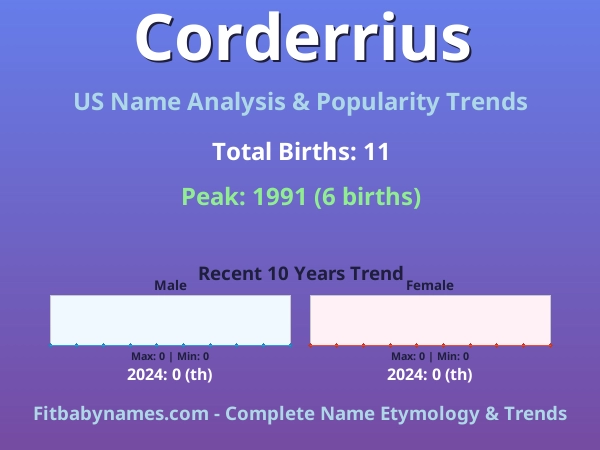 Corderrius

US Name Analysis & Popularity Trends

Total Births: 11

Peak: 1991 (6 births)

Recent 10 Years Trend

Male

Max: 0 | Min: 0

2024: 0 (th)

Female

Max: 0 | Min: 0

2024: 0 (th)

Fitbabynames.com - Complete Name Etymology & Trends